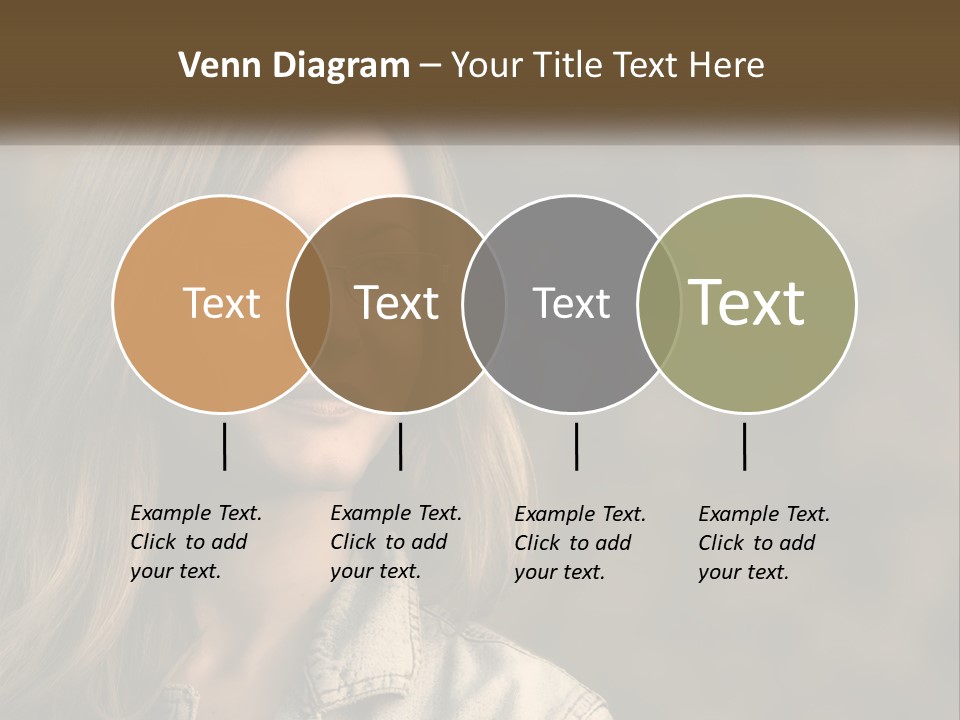 Venn Diagram – Your Title Text Here

Text

Text

Text

Text

Example Text. Click to add your text.

Example Text. Click to add your text.

Example Text. Click to add your text.

Example Text. Click to add your text.